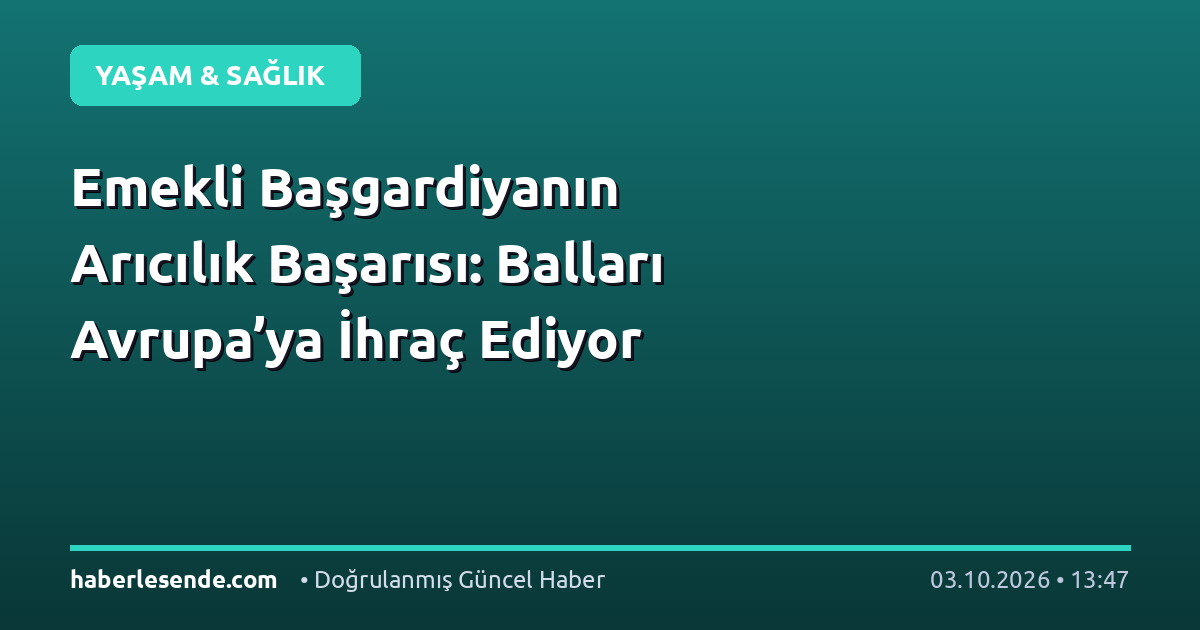 YAŞAM & SAĞLIK

Emekli Başgardiyanın Arıcılık Başarısı: Balları Avrupa'ya İhraç Ediyor

haberlesende.com • Doğrulanmış Güncel Haber 03.10.2026 • 13:47